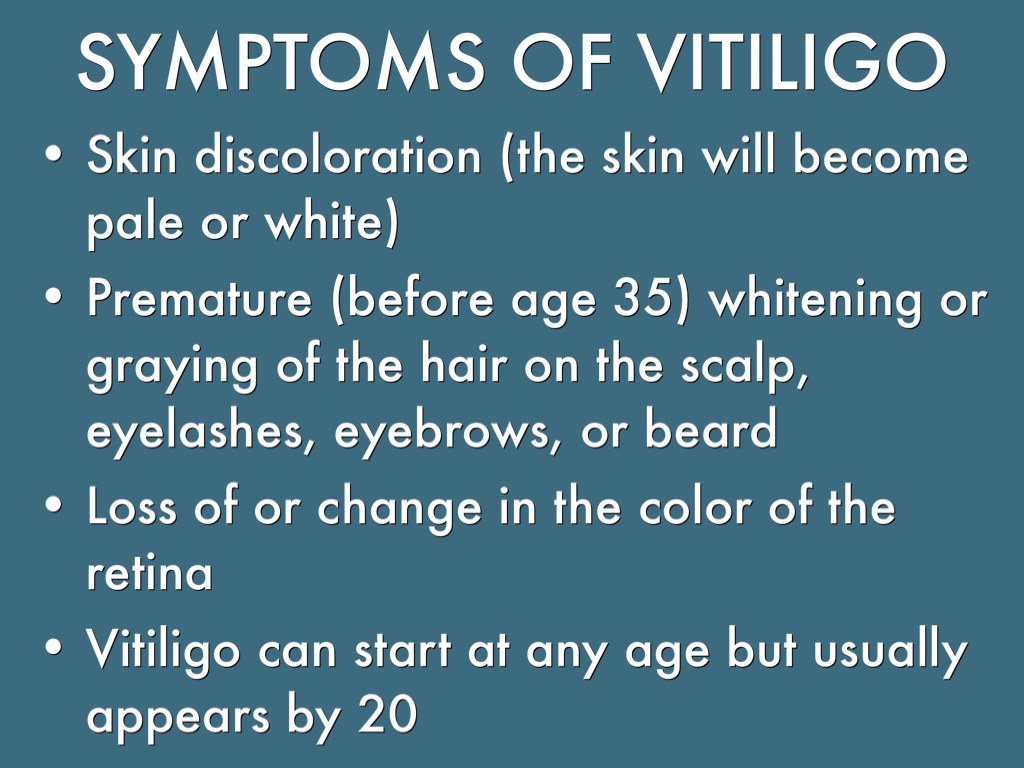 SYMPTOMS OF VITILIGO

• Skin discoloration (the skin will become pale or white)
• Premature (before age 35) whitening or graying of the hair on the scalp, eyelashes, eyebrows, or beard
• Loss of or change in the color of the retina
• Vitiligo can start at any age but usually appears by 20